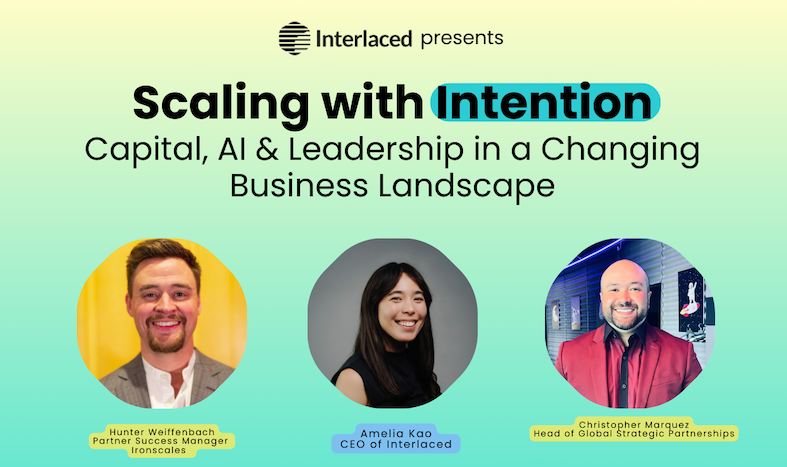 Interlaced presents

Scaling with Intention

Capital, AI & Leadership in a Changing Business Landscape

Hunter Weiffenbach
Partner Success Manager
Ironscales

Amelia Kao
CEO of Interlaced

Christopher Marquez
Head of Global Strategic Partnerships